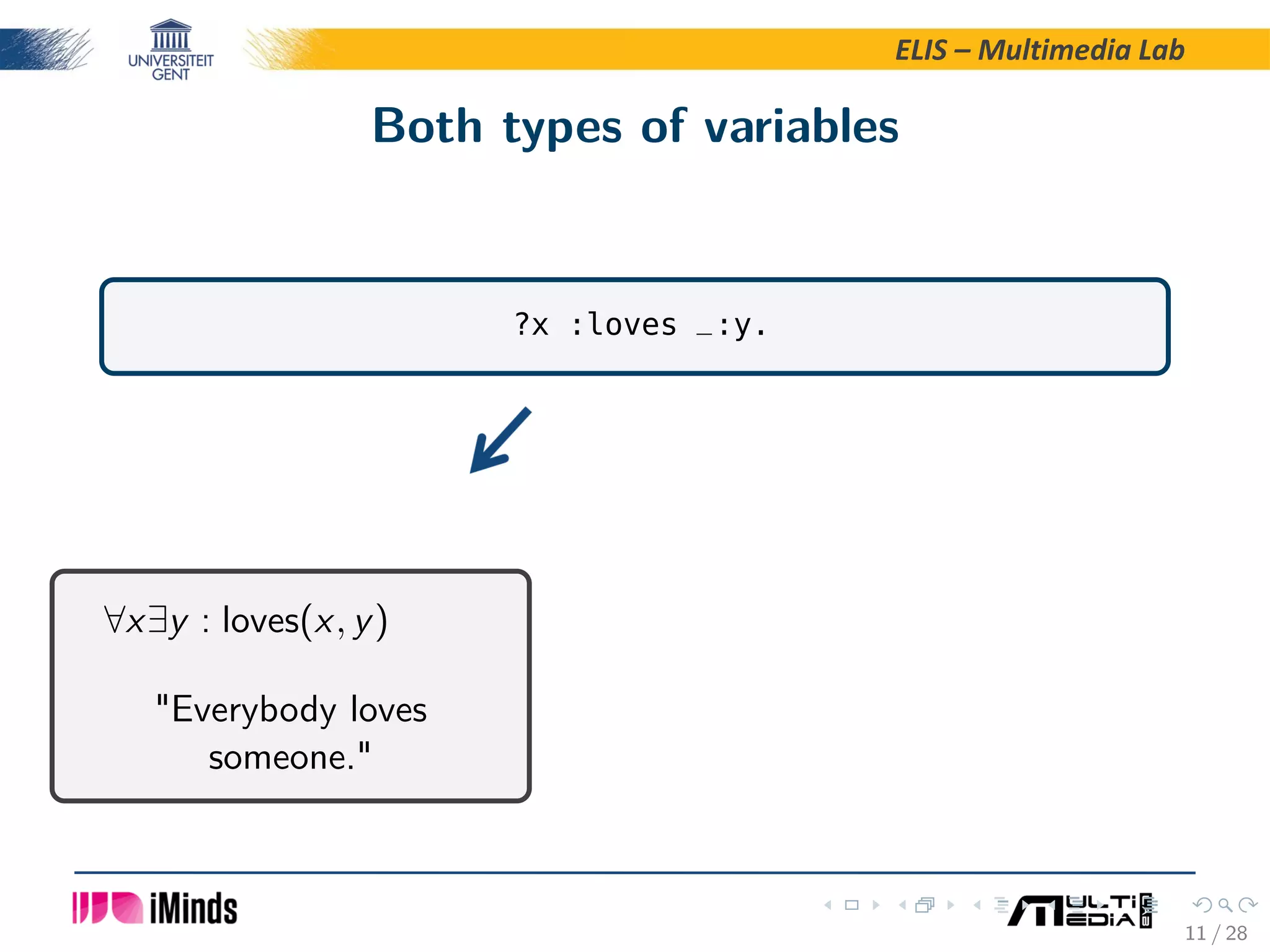 UNIVERSITEIT GENT

ELIS – Multimedia Lab

Both types of variables

?x :loves _:y.

$\forall x \exists y : \text{loves}(x, y)$

"Everybody loves someone."

iMinds

MULTIMEDIA LAB

11 / 28